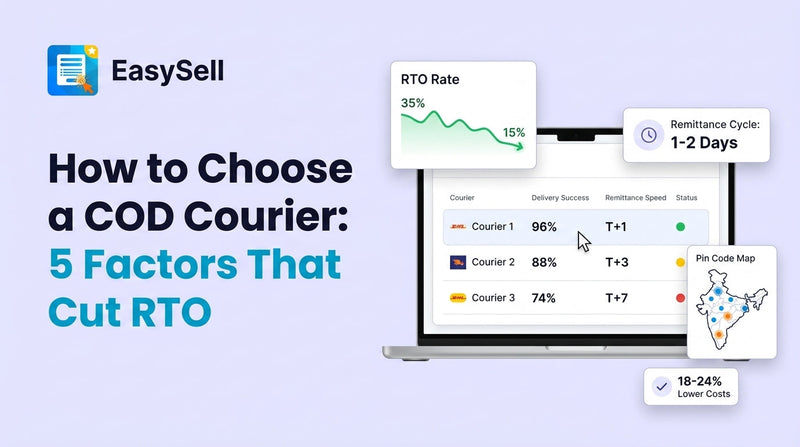 EasySell

How to Choose a COD Courier: 5 Factors That Cut RTO

RTO Rate
35%
15%

Remittance Cycle:
1-2 Days

| Courier | Delivery Success | Remittance Speed | Status |
|---|---|---|---|
| DHL Courier 1 | 96% | T+1 | |
| Courier 2 | 88% | T+3 | |
| DHL Courier 3 | 74% | T+7 | |

Pin Code Map

18-24%
Lower Costs